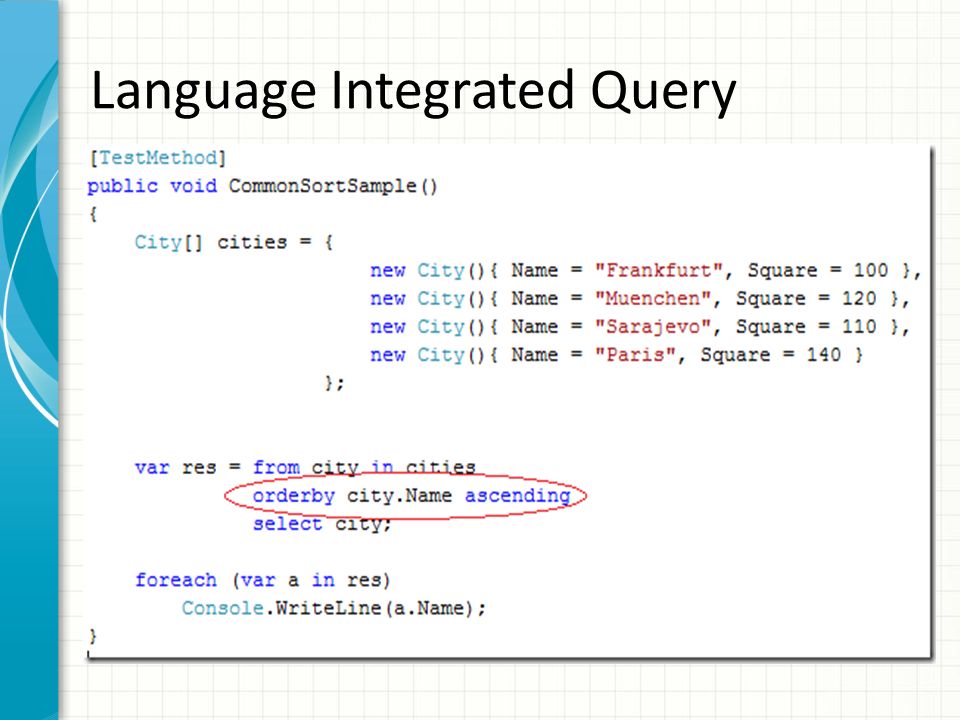 Language Integrated Query

[TestMethod]
public void CommonSortSample()
{
    City[] cities = {
                        new City(){ Name = "Frankfurt", Square = 100 },
                        new City(){ Name = "Muenchen", Square = 120 },
                        new City(){ Name = "Sarajevo", Square = 110 },
                        new City(){ Name = "Paris", Square = 140 }
                    };

    var res = from city in cities
              orderby city.Name ascending
              select city;

    foreach (var a in res)
        Console.WriteLine(a.Name);
}